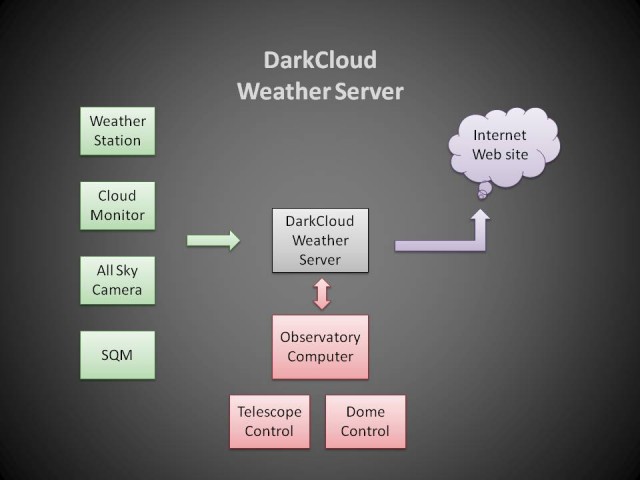 DarkCloud
Weather Server

Weather Station

Cloud Monitor

All Sky Camera

SQM

DarkCloud Weather Server

Internet Web site

Observatory Computer

Telescope Control

Dome Control